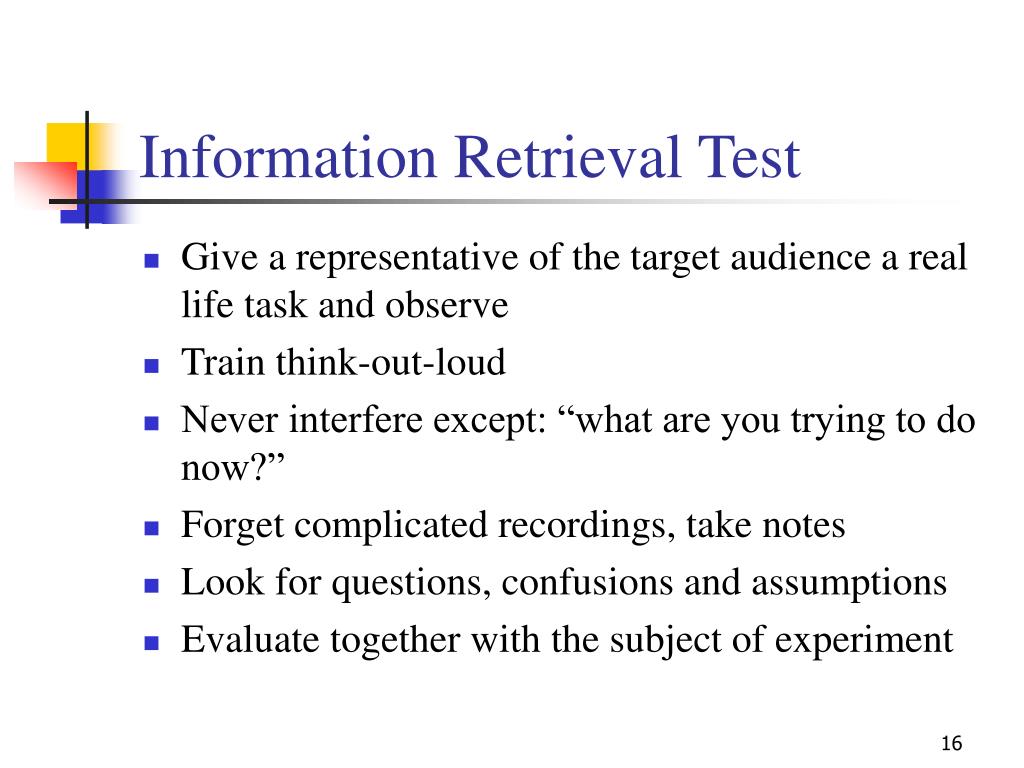 Information Retrieval Test

- Give a representative of the target audience a real life task and observe
- Train think-out-loud
- Never interfere except: “what are you trying to do now?”
- Forget complicated recordings, take notes
- Look for questions, confusions and assumptions
- Evaluate together with the subject of experiment

16